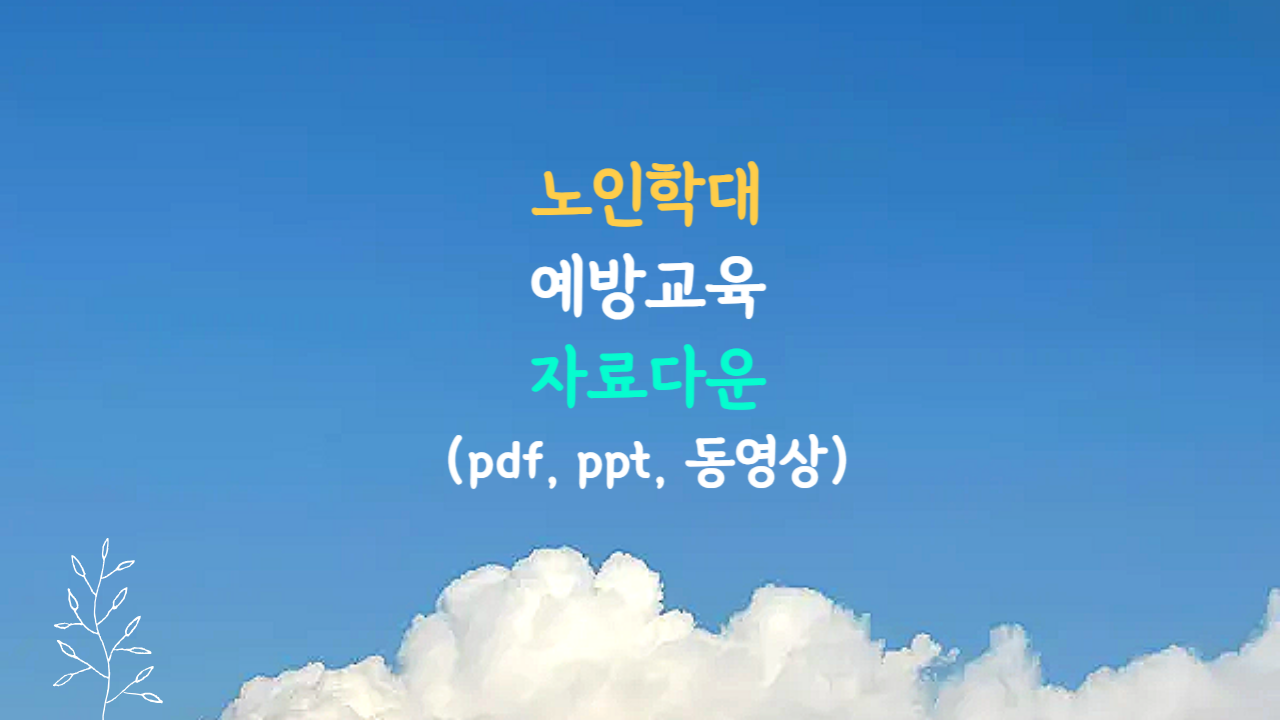 노인학대
예방교육
자료다운
(pdf, ppt, 동영상)